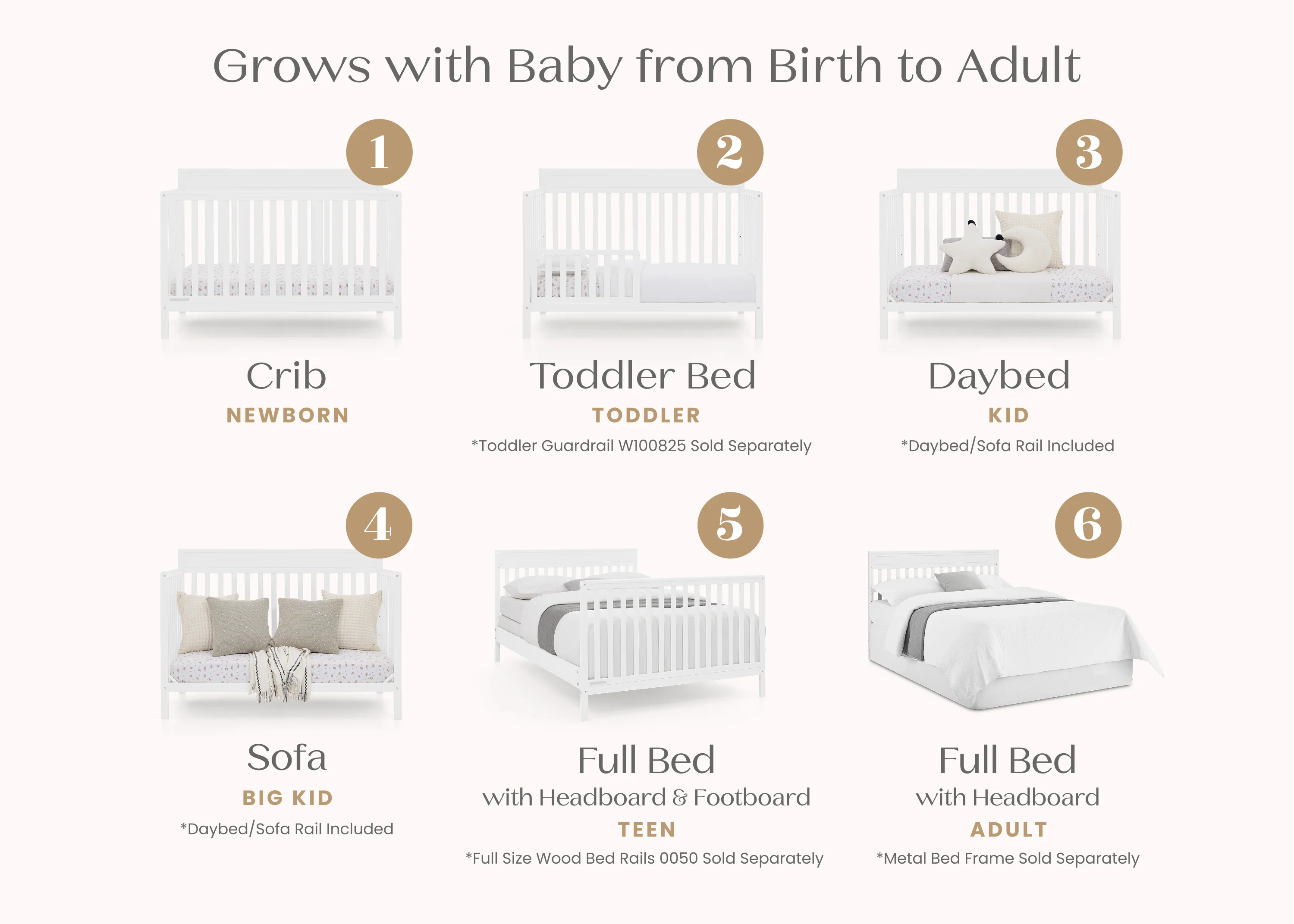 Grows with Baby from Birth to Adult

1

Crib
NEWBORN

2

Toddler Bed
TODDLER
*Toddler Guardrail W100825 Sold Separately

3

Daybed
KID
*Daybed/Sofa Rail Included

4

Sofa
BIG KID
*Daybed/Sofa Rail Included

5

Full Bed
with Headboard & Footboard
TEEN
*Full Size Wood Bed Rails 0050 Sold Separately

6

Full Bed
with Headboard
ADULT
*Metal Bed Frame Sold Separately